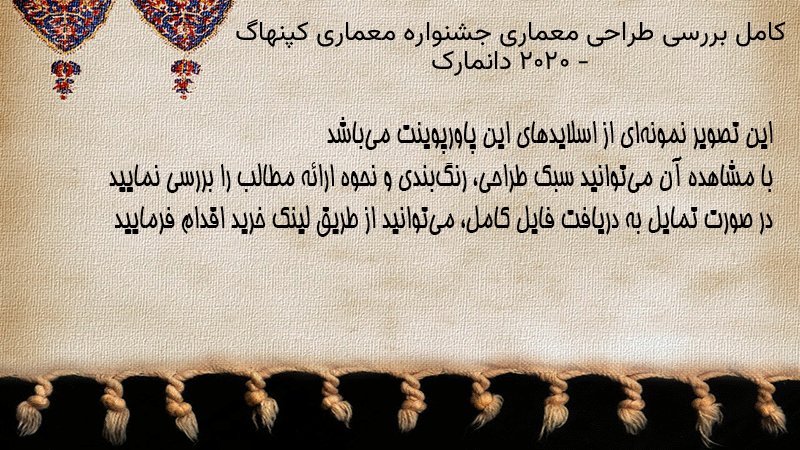 کامل بررسی طراحی معماری جشنواره معماری کپنهاگ - ۲۰۲۰ دانمارک

این تصویر نمونه‌ای از اسلایدهای این پاورپوینت می‌باشد
با مشاهده آن می‌توانید سبک طراحی، رنگ‌بندی و نحوه ارائه مطالب را بررسی نمایید
در صورت تمایل به دریافت فایل کامل، می‌توانید از طریق لینک خرید اقدام فرمایید